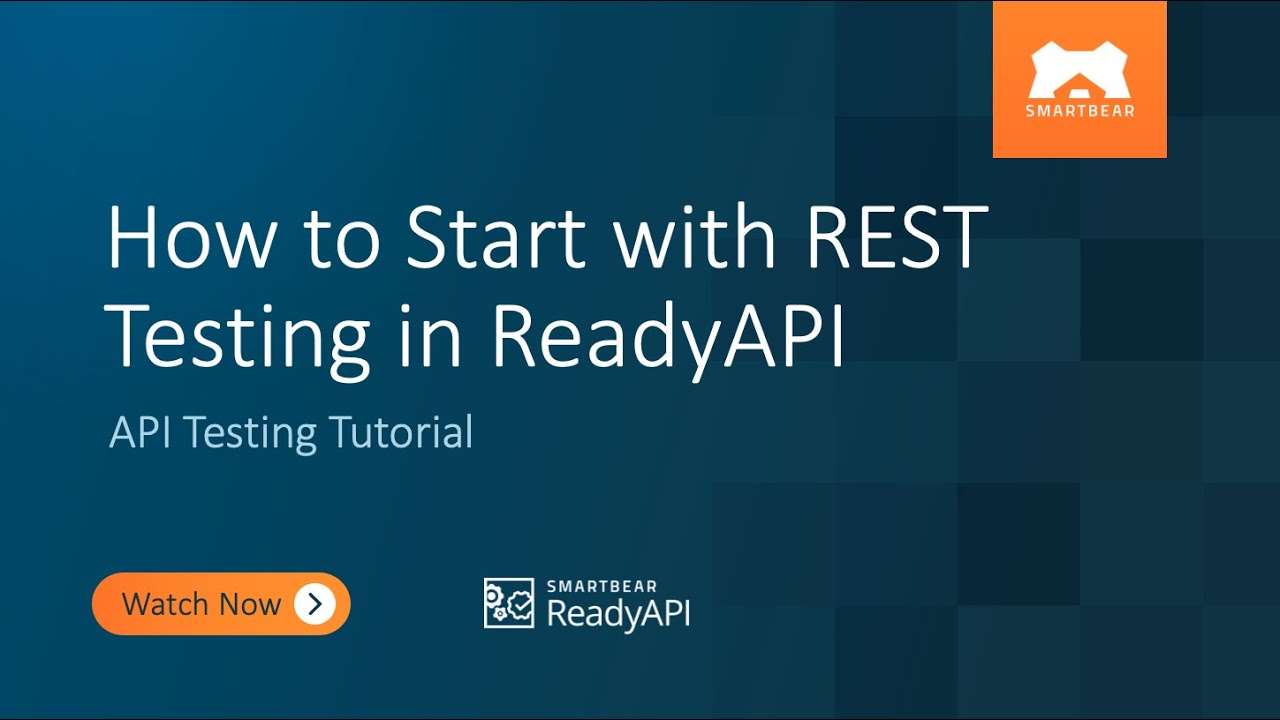 SMARTBEAR

How to Start with REST Testing in ReadyAPI

API Testing Tutorial

Watch Now

SMARTBEAR
ReadyAPI